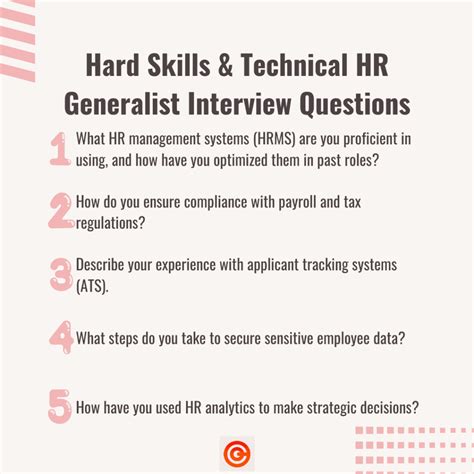 Hard Skills & Technical HR Generalist Interview Questions

1 What HR management systems (HRMS) are you proficient in using, and how have you optimized them in past roles?

2 How do you ensure compliance with payroll and tax regulations?

3 Describe your experience with applicant tracking systems (ATS).

4 What steps do you take to secure sensitive employee data?

5 How have you used HR analytics to make strategic decisions?